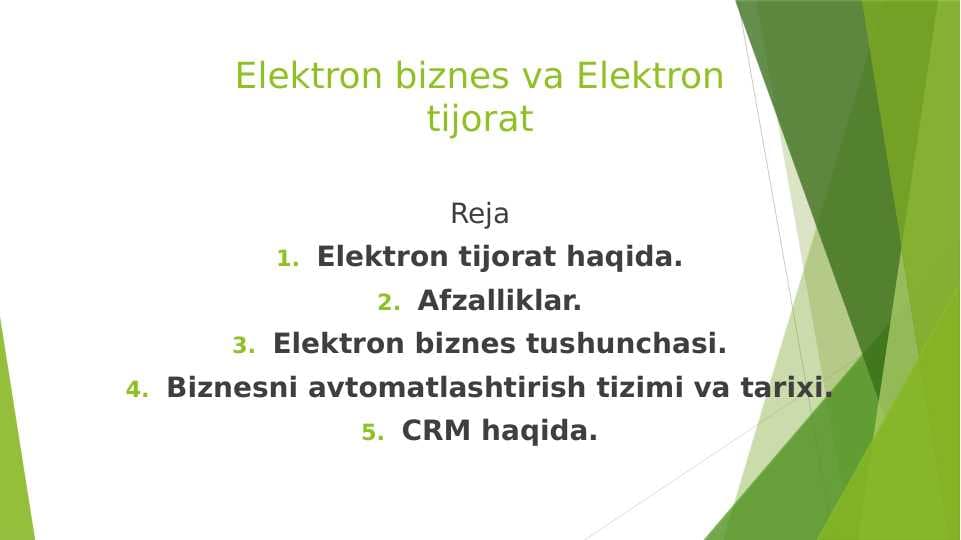 Elektron biznes va Elektron tijorat

Reja

1. Elektron tijorat haqida.
2. Afzalliklar.
3. Elektron biznes tushunchasi.
4. Biznesni avtomatlashtirish tizimi va tarixi.
5. CRM haqida.